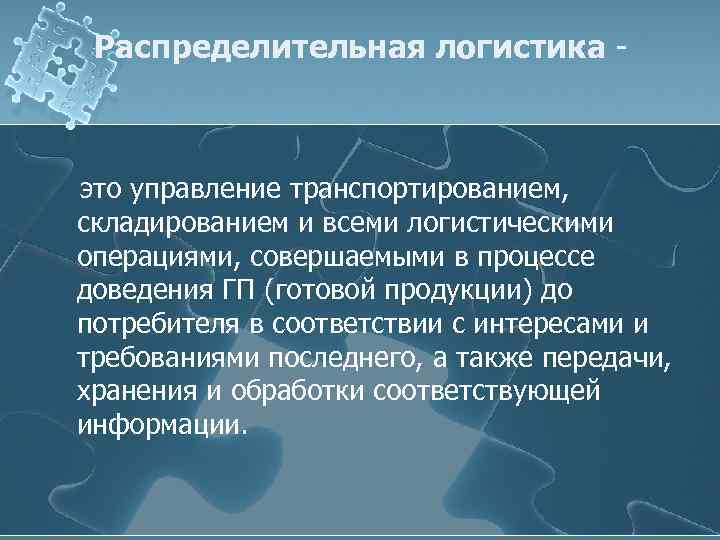 Распределительная логистика -

это управление транспортированием, складированием и всеми логистическими операциями, совершаемыми в процессе доведения ГП (готовой продукции) до потребителя в соответствии с интересами и требованиями последнего, а также передачи, хранения и обработки соответствующей информации.